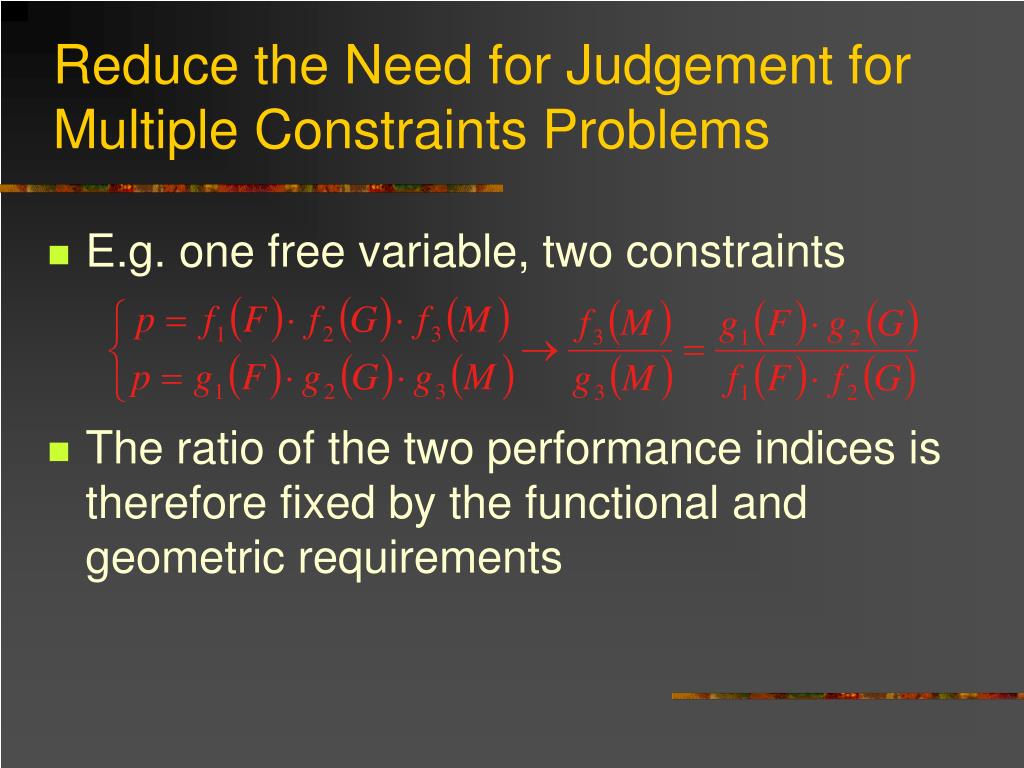 Reduce the Need for Judgement for Multiple Constraints Problems

E.g. one free variable, two constraints

$\begin{cases} p = f_1(F) \cdot f_2(G) \cdot f_3(M) \\ p = g_1(F) \cdot g_2(G) \cdot g_3(M) \end{cases} \rightarrow \frac{f_3(M)}{g_3(M)} = \frac{g_1(F) \cdot g_2(G)}{f_1(F) \cdot f_2(G)}$

The ratio of the two performance indices is therefore fixed by the functional and geometric requirements